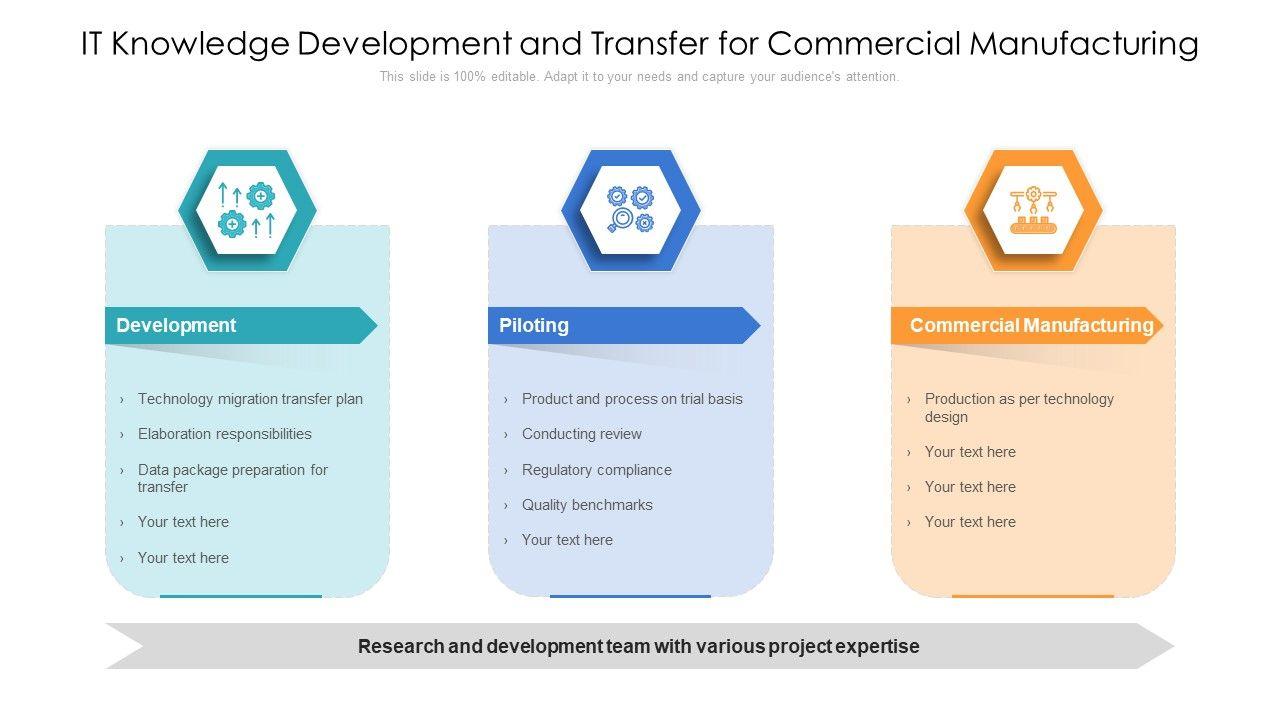 IT Knowledge Development and Transfer for Commercial Manufacturing

This slide is 100% editable. Adapt it to your needs and capture your audience's attention.

Development

› Technology migration transfer plan
› Elaboration responsibilities
› Data package preparation for transfer
› Your text here
› Your text here

Piloting

› Product and process on trial basis
› Conducting review
› Regulatory compliance
› Quality benchmarks
› Your text here

Commercial Manufacturing

› Production as per technology design
› Your text here
› Your text here
› Your text here

Research and development team with various project expertise